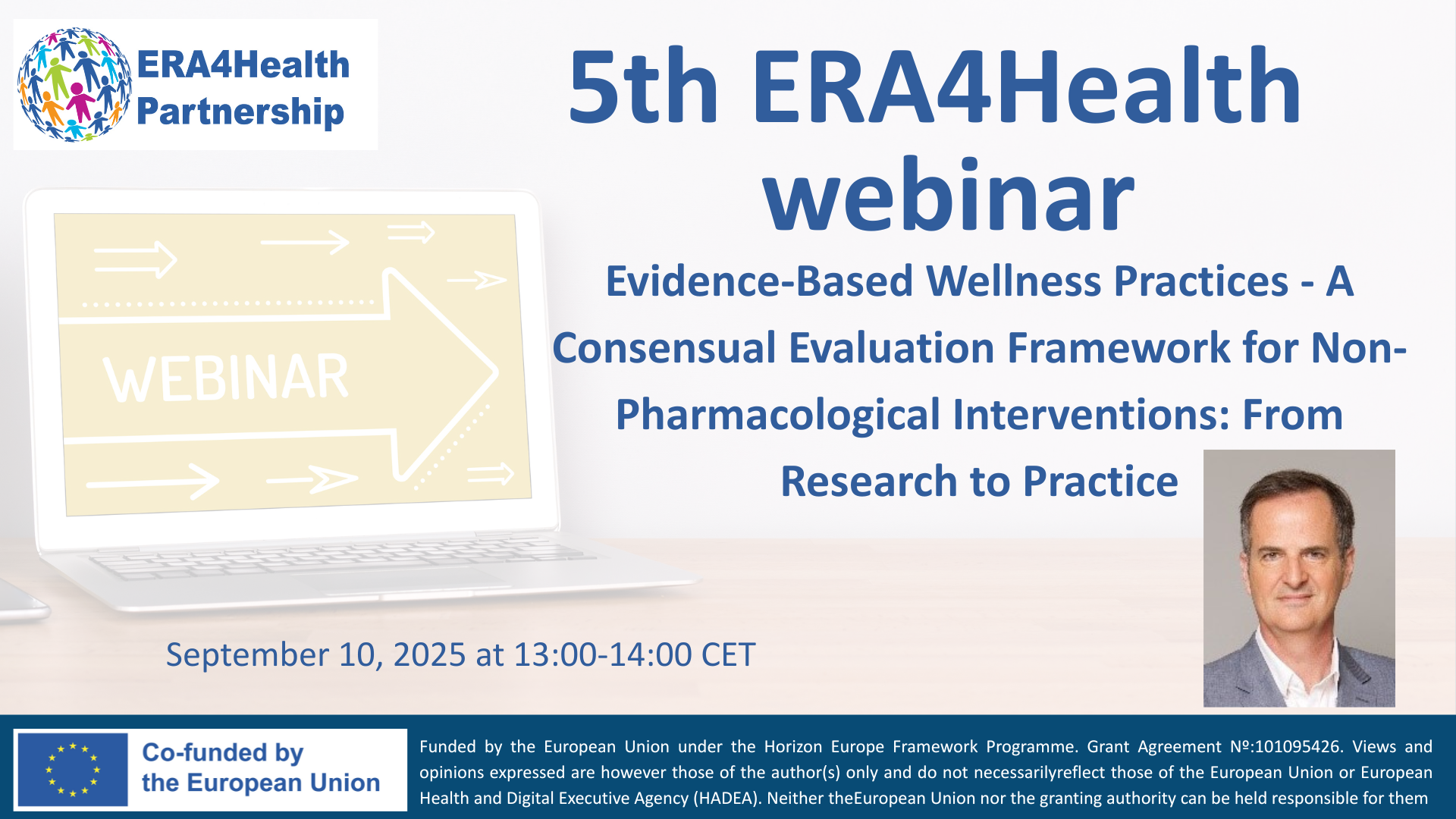 ERA4Health Partnership

5th ERA4Health webinar

Evidence-Based Wellness Practices - A Consensual Evaluation Framework for Non-Pharmacological Interventions: From Research to Practice

WEBINAR

September 10, 2025 at 13:00-14:00 CET

Co-funded by the European Union

Funded by the European Union under the Horizon Europe Framework Programme. Grant Agreement №:101095426. Views and opinions expressed are however those of the author(s) only and do not necessarilyreflect those of the European Union or European Health and Digital Executive Agency (HADEA). Neither theEuropean Union nor the granting authority can be held responsible for them